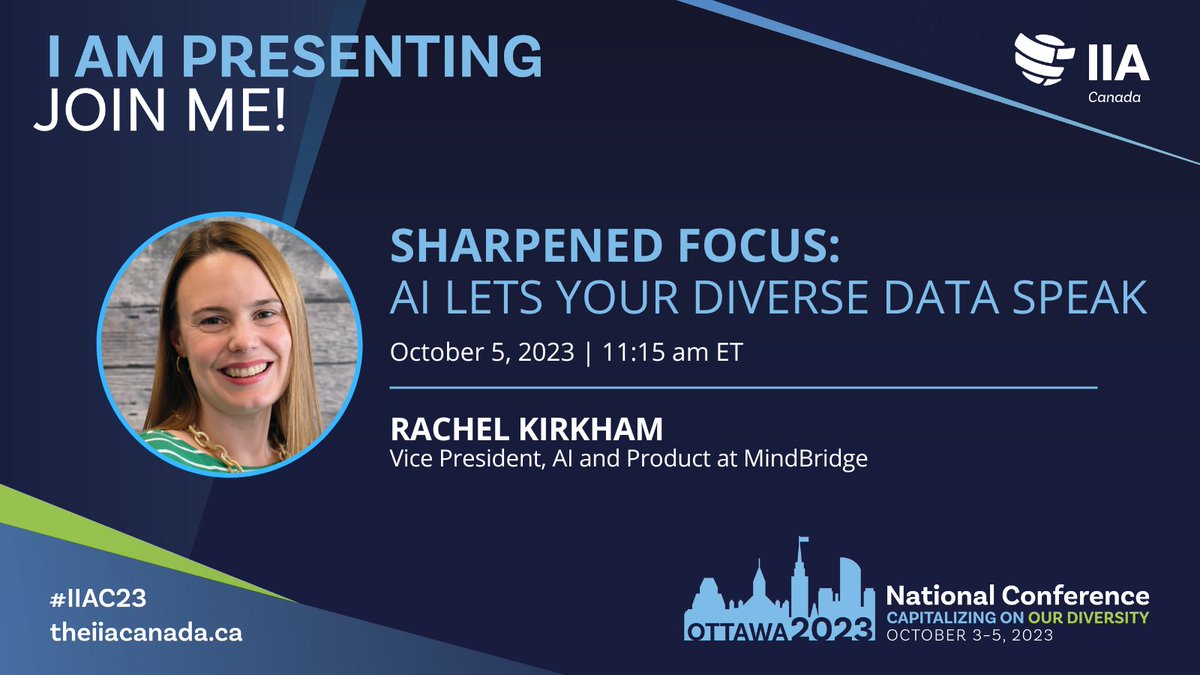 I AM PRESENTING
JOIN ME!

IIA
Canada

SHARPENED FOCUS:
AI LETS YOUR DIVERSE DATA SPEAK

October 5, 2023 | 11:15 am ET

RACHEL KIRKHAM
Vice President, AI and Product at MindBridge

#IIAC23
theiiacanada.ca

OTTAWA 2023
National Conference
CAPITALIZING ON OUR DIVERSITY
OCTOBER 3-5, 2023